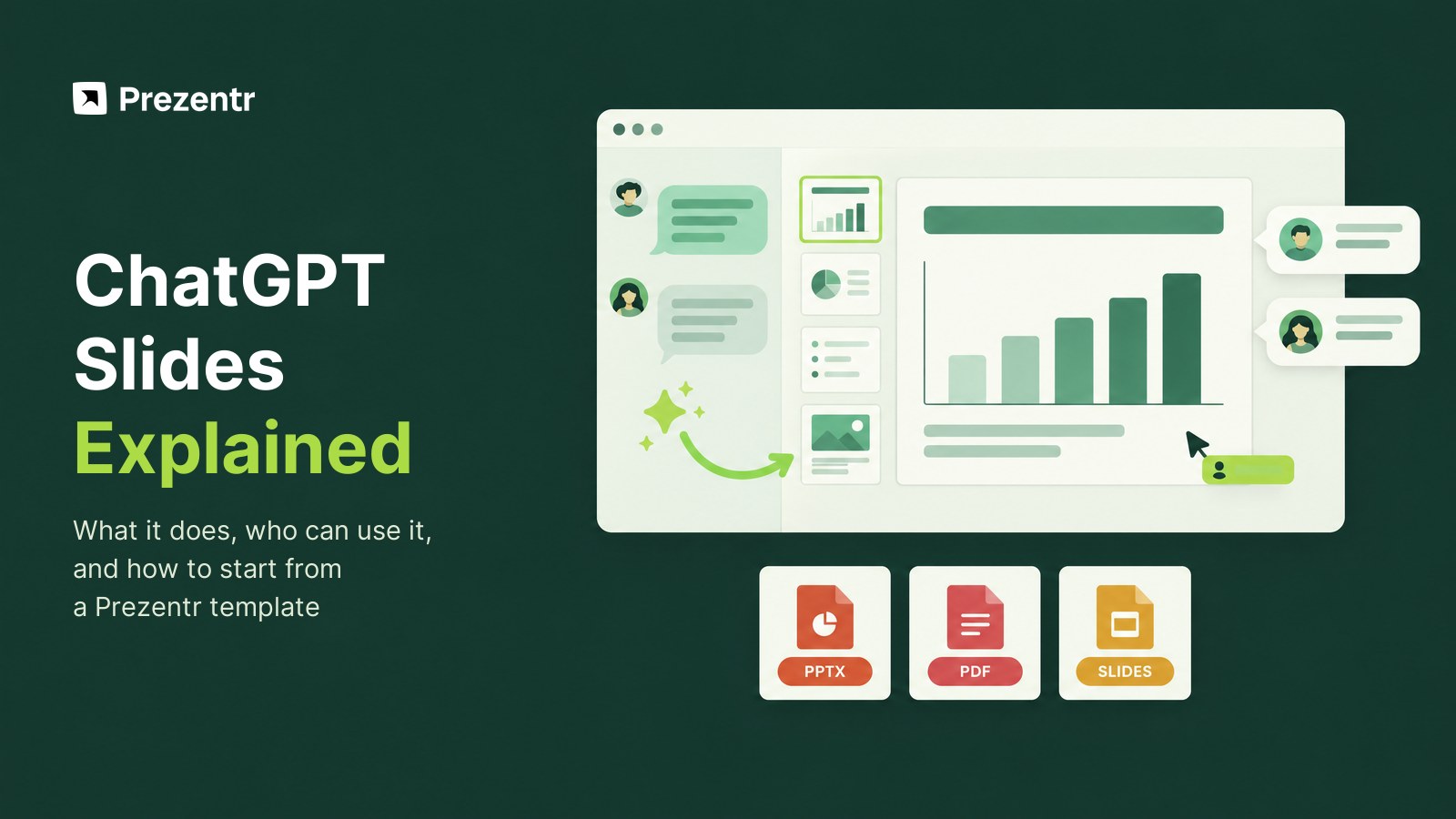 Prezentr

ChatGPT
Slides
Explained

What it does, who can use it, and how to start from a Prezentr template

PPTX

PDF

SLIDES